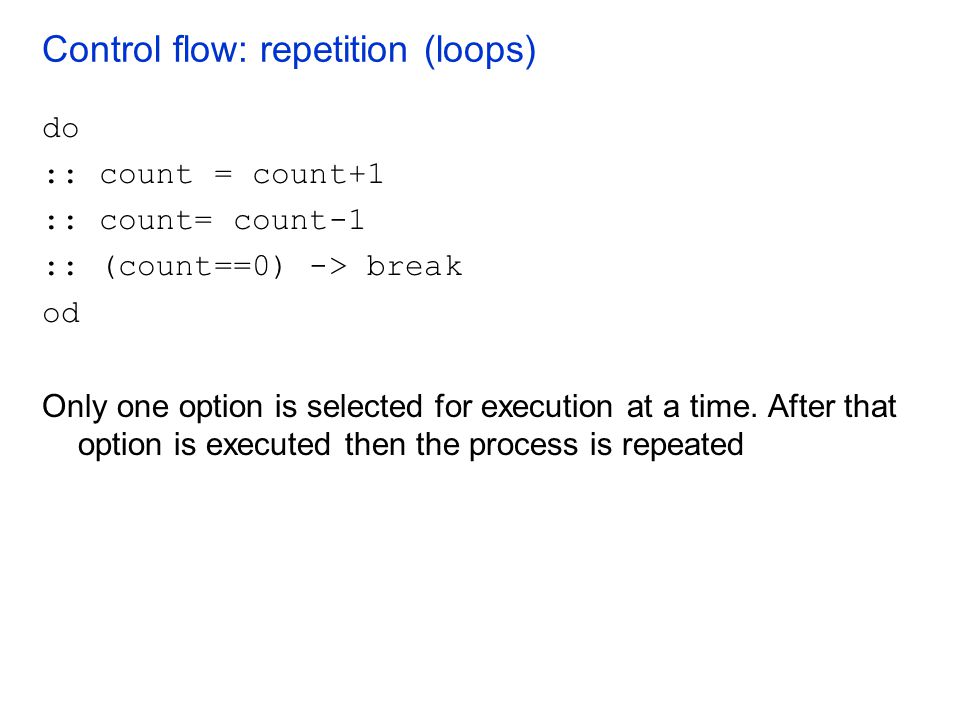 Control flow: repetition (loops)

do
:: count = count+1
:: count= count-1
:: (count==0) -> break
od

Only one option is selected for execution at a time. After that option is executed then the process is repeated